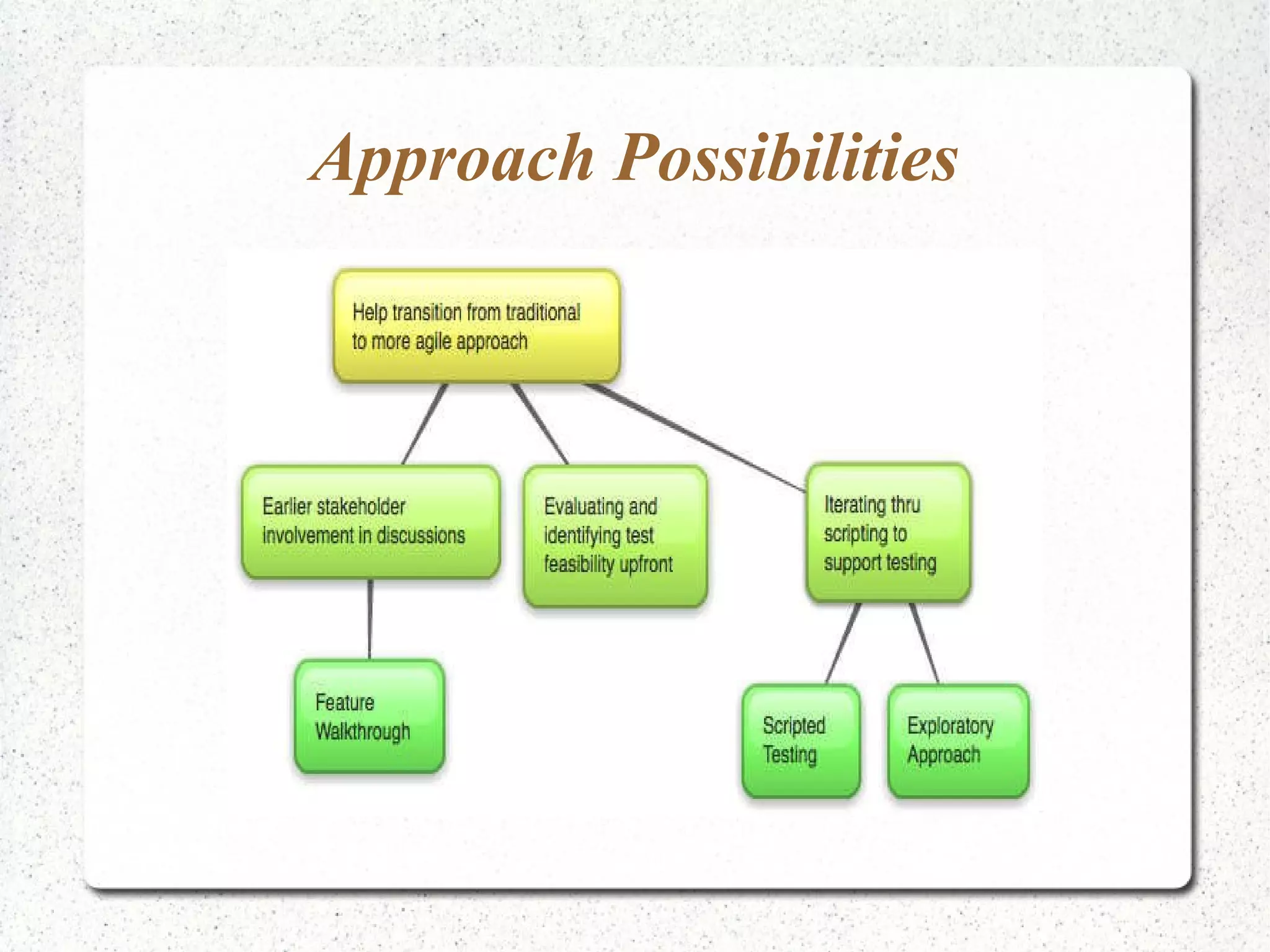 Approach Possibilities

Help transition from traditional to more agile approach

Earlier stakeholder involvement in discussions

Evaluating and identifying test feasibility upfront

Iterating thru scripting to support testing

Feature Walkthrough

Scripted Testing

Exploratory Approach